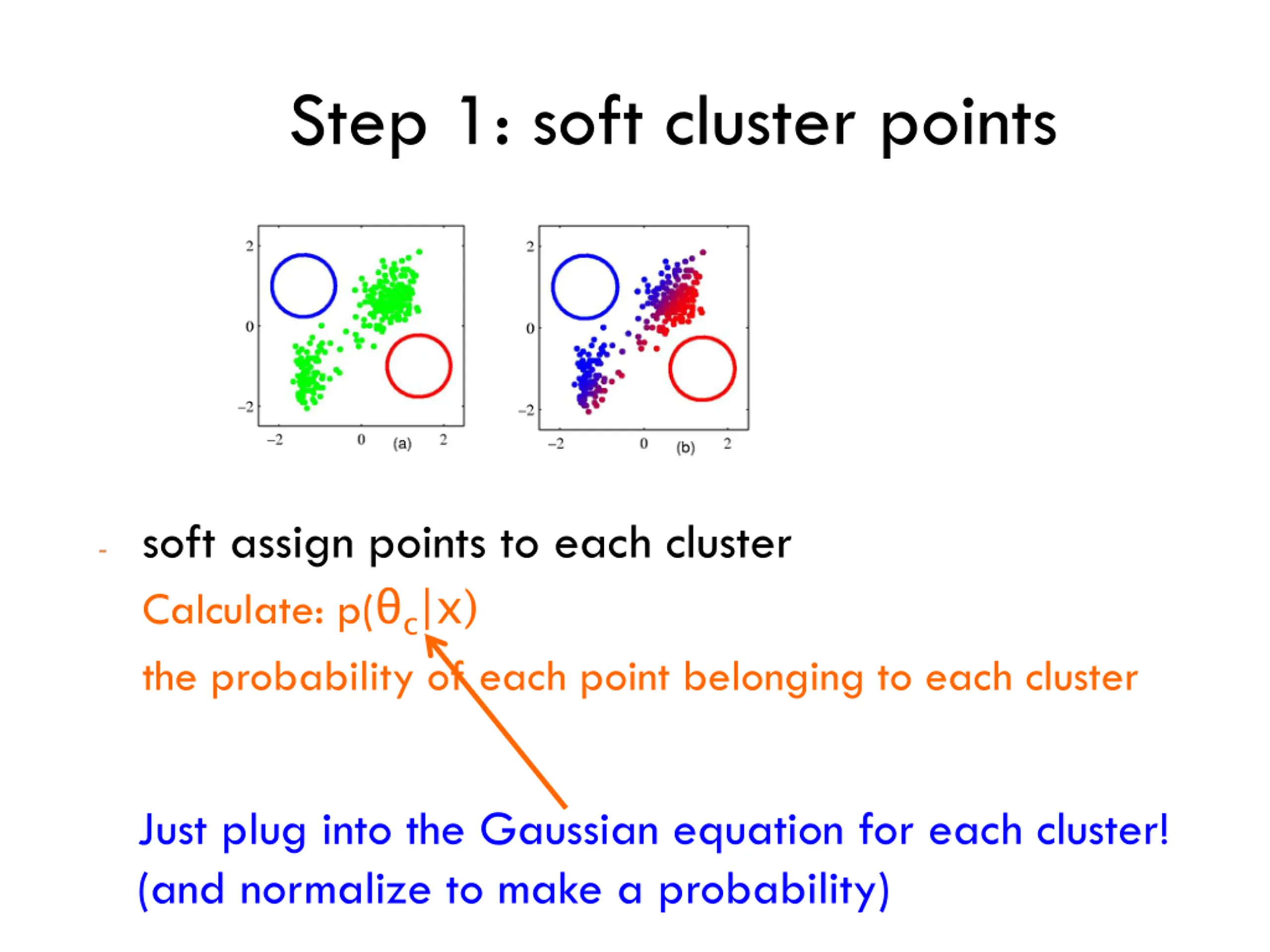 Step 1: soft cluster points

2
0
−2
−2 0 (a) 2

2
0
−2
−2 0 (b) 2

- soft assign points to each cluster

Calculate: $p(\theta_c|x)$

the probability of each point belonging to each cluster

Just plug into the Gaussian equation for each cluster!
(and normalize to make a probability)